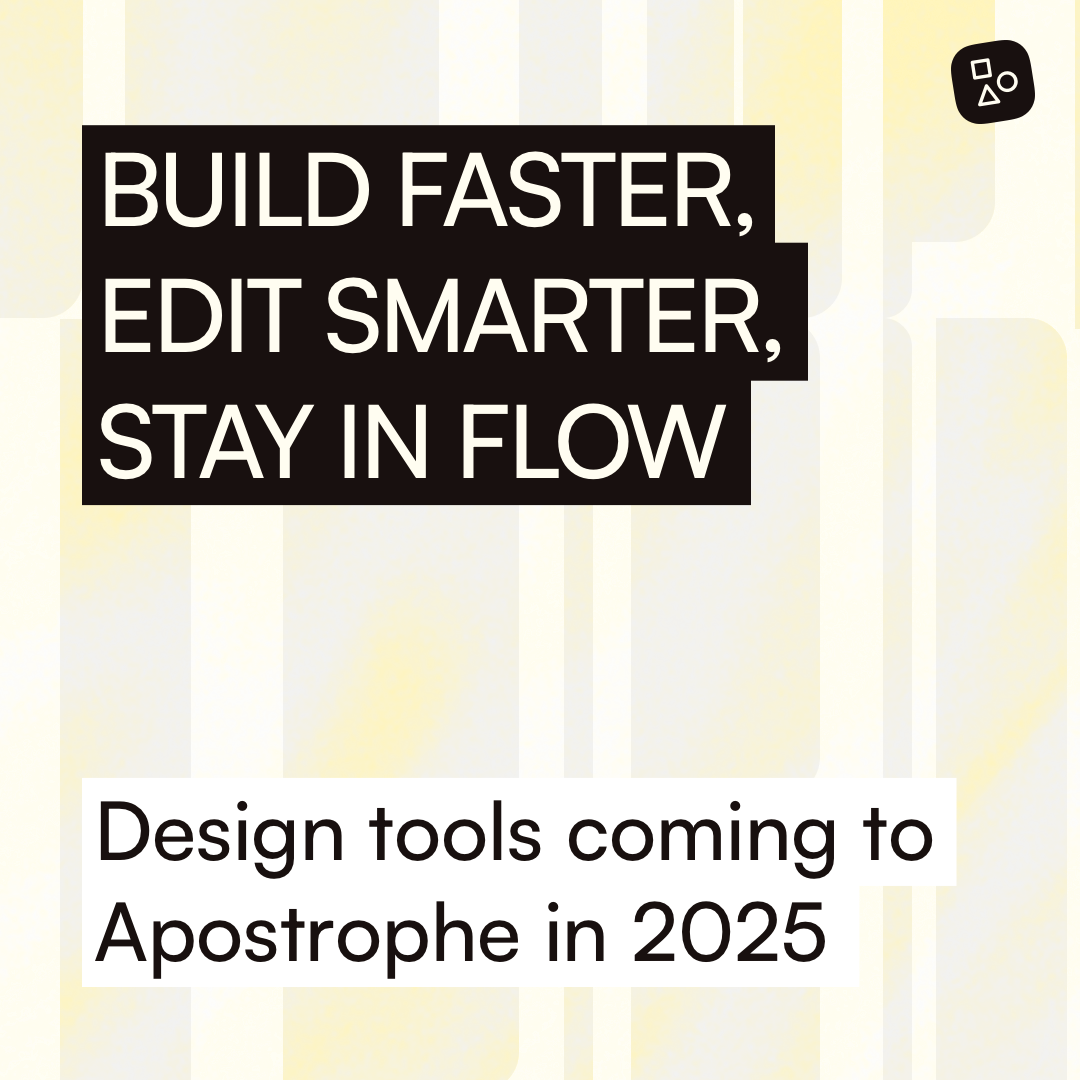 BUILD FASTER, EDIT SMARTER, STAY IN FLOW

Design tools coming to Apostrophe in 2025